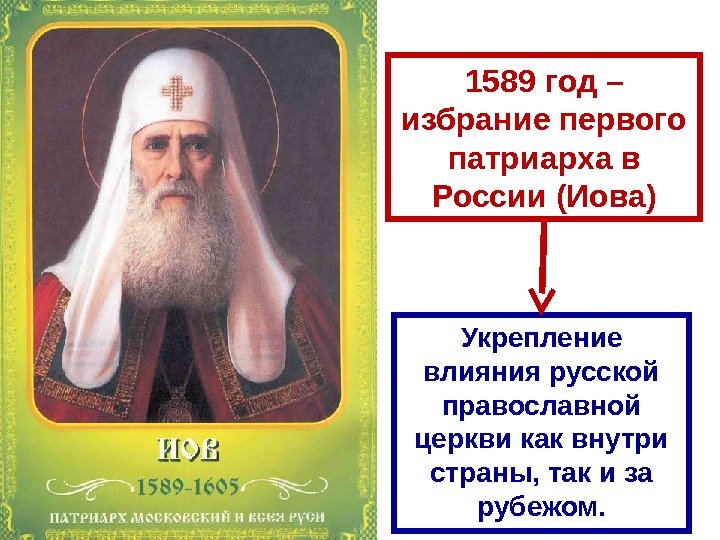 ИОВ
1589-1605
ПАТРИАРХ МОСКОВСКИЙ И ВСЕЯ РУСИ

1589 год – избрание первого патриарха в России (Иова)

Укрепление влияния русской православной церкви как внутри страны, так и за рубежом.